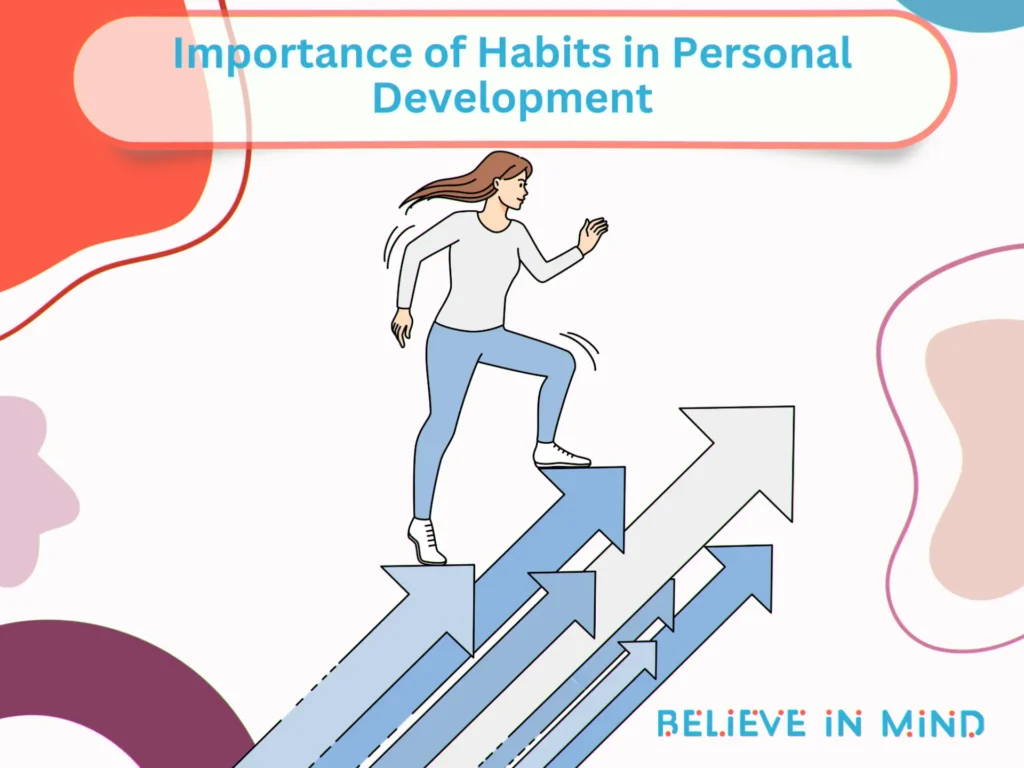 Importance of Habits in Personal Development

BELIEVE IN MIND